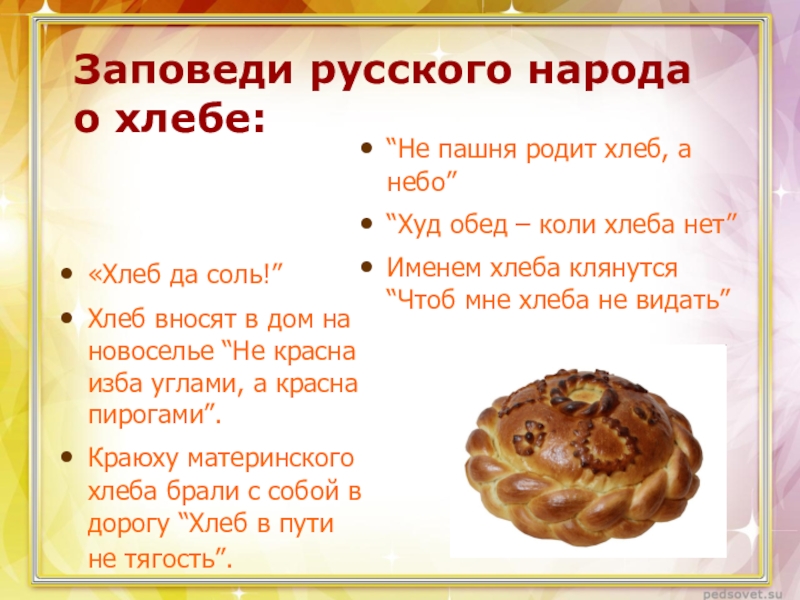 Заповеди русского народа о хлебе:

• «Хлеб да соль!”
• Хлеб вносят в дом на новоселье “Не красна изба углами, а красна пирогами”.
• Краюху материнского хлеба брали с собой в дорогу “Хлеб в пути не тягость”.

• “Не пашня родит хлеб, а небо”
• “Худ обед – коли хлеба нет”
• Именем хлеба клянутся “Чтоб мне хлеба не видать”

pedsovet.su